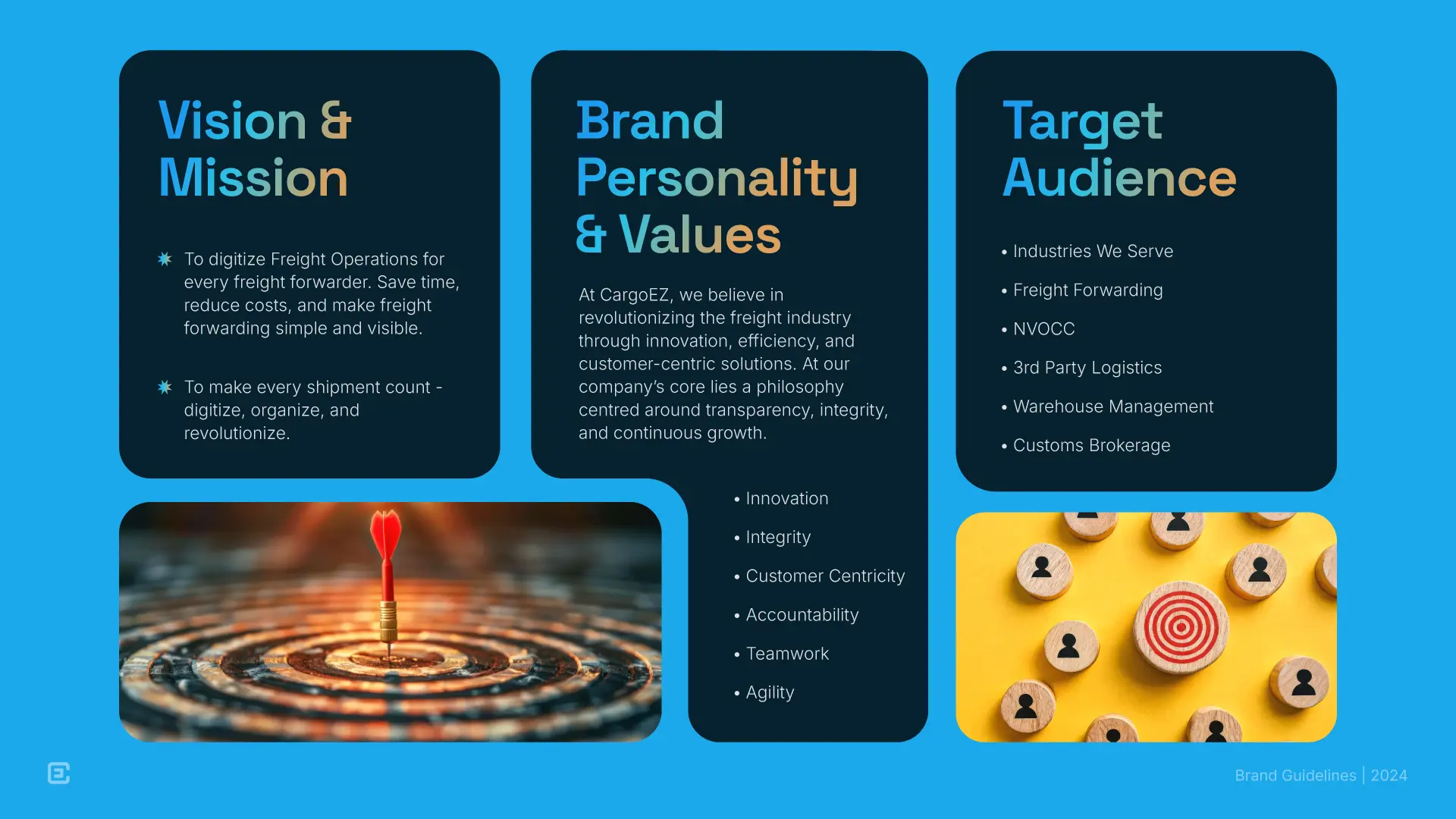 Vision & Mission

To digitize Freight Operations for every freight forwarder. Save time, reduce costs, and make freight forwarding simple and visible.

To make every shipment count - digitize, organize, and revolutionize.

Brand Personality & Values

At CargoEZ, we believe in revolutionizing the freight industry through innovation, efficiency, and customer-centric solutions. At our company's core lies a philosophy centred around transparency, integrity, and continuous growth.

• Innovation
• Integrity
• Customer Centricity
• Accountability
• Teamwork
• Agility

Target Audience

• Industries We Serve
• Freight Forwarding
• NVOCC
• 3rd Party Logistics
• Warehouse Management
• Customs Brokerage

Brand Guidelines | 2024